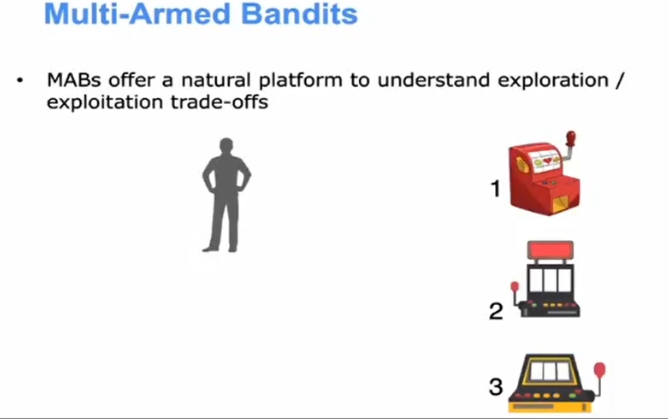 Multi-Armed Bandits

• MABs offer a natural platform to understand exploration / exploitation trade-offs

1

2

3